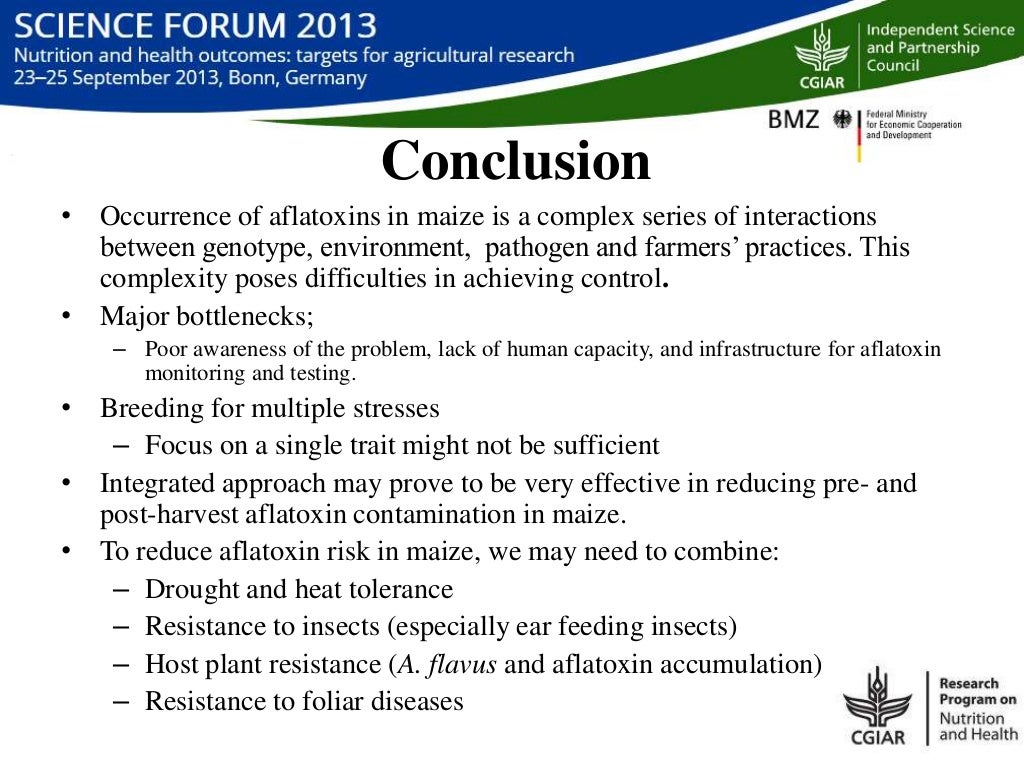 SCIENCE FORUM 2013
Nutrition and health outcomes: targets for agricultural research
23–25 September 2013, Bonn, Germany

CGIAR
Independent Science and Partnership Council

BMZ
Federal Ministry for Economic Cooperation and Development

Conclusion

• Occurrence of aflatoxins in maize is a complex series of interactions between genotype, environment, pathogen and farmers' practices. This complexity poses difficulties in achieving control.
• Major bottlenecks;
– Poor awareness of the problem, lack of human capacity, and infrastructure for aflatoxin monitoring and testing.
• Breeding for multiple stresses
– Focus on a single trait might not be sufficient
• Integrated approach may prove to be very effective in reducing pre- and post-harvest aflatoxin contamination in maize.
• To reduce aflatoxin risk in maize, we may need to combine:
– Drought and heat tolerance
– Resistance to insects (especially ear feeding insects)
– Host plant resistance (A. flavus and aflatoxin accumulation)
– Resistance to foliar diseases

CGIAR
Research Program on Nutrition and Health